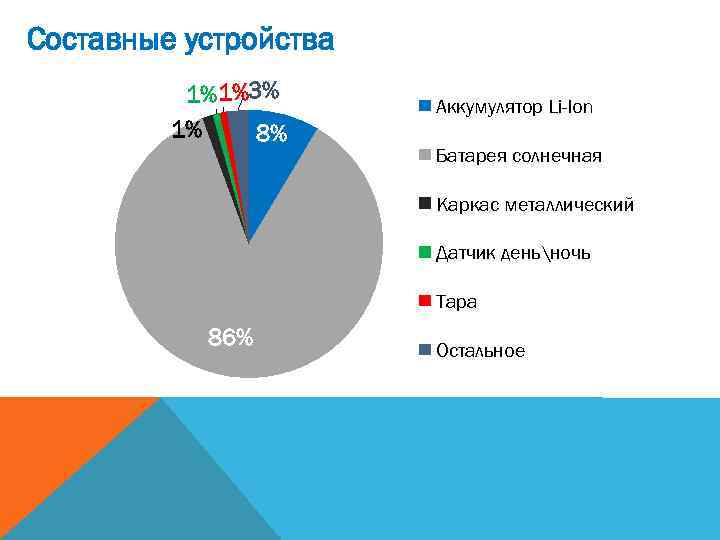 Составные устройства

1% 1% 3%
1%
8%
86%

Аккумулятор Li-Ion
Батарея солнечная
Каркас металлический
Датчик день\ночь
Тара
Остальное